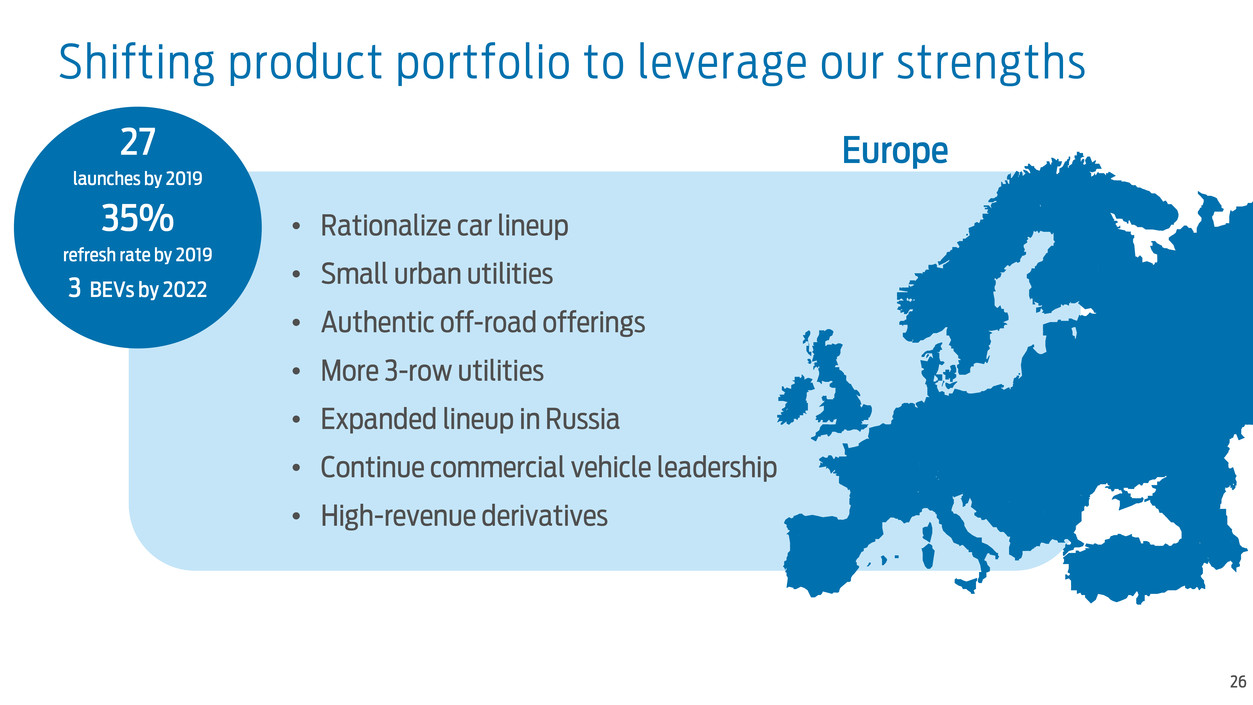 Shifting product portfolio to leverage our strengths

27
launches by 2019
35%
refresh rate by 2019
3 BEVs by 2022

Europe

• Rationalize car lineup
• Small urban utilities
• Authentic off-road offerings
• More 3-row utilities
• Expanded lineup in Russia
• Continue commercial vehicle leadership
• High-revenue derivatives

26